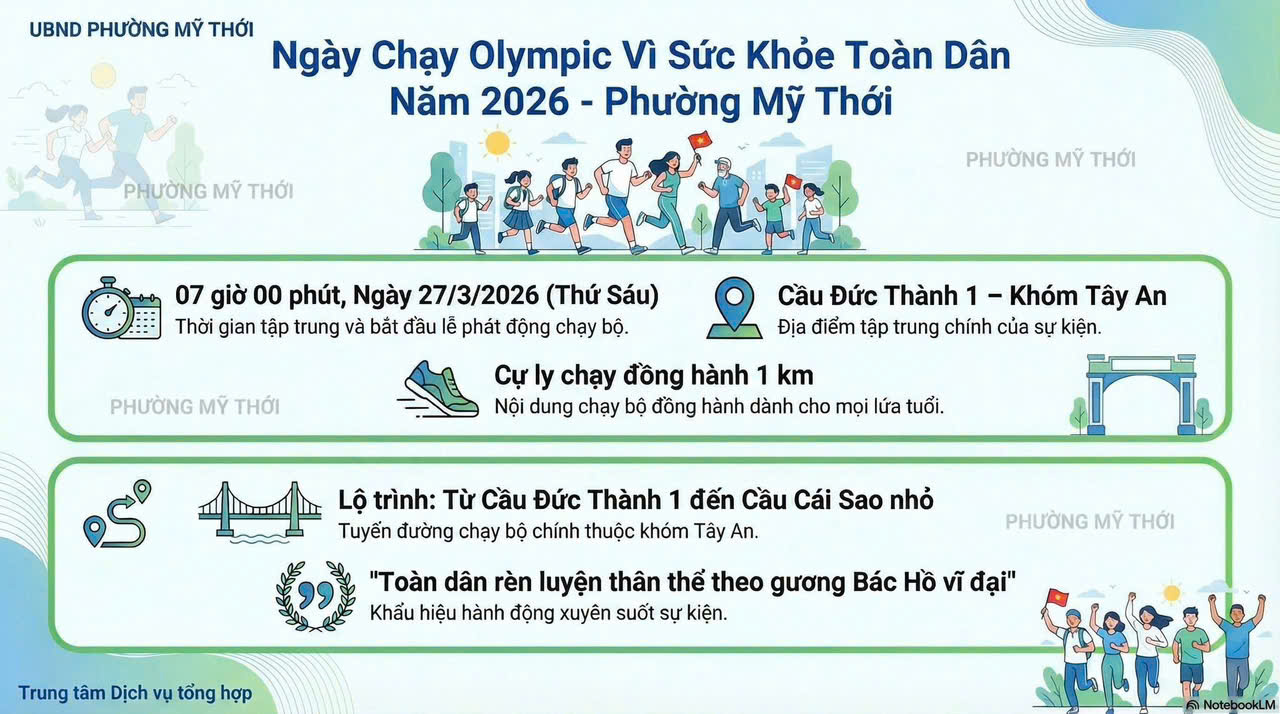 UBND PHƯỜNG MỸ THỚI

Ngày Chạy Olympic Vì Sức Khỏe Toàn Dân Năm 2026 - Phường Mỹ Thới

PHƯỜNG MỸ THỚI

PHƯỜNG MỸ THỚI

07 giờ 00 phút, Ngày 27/3/2026 (Thứ Sáu)
Thời gian tập trung và bắt đầu lễ phát động chạy bộ.

Cầu Đức Thành 1 – Khóm Tây An
Địa điểm tập trung chính của sự kiện.

Cự ly chạy đồng hành 1 km
Nội dung chạy bộ đồng hành dành cho mọi lứa tuổi.

PHƯỜNG MỸ THỚI

Lộ trình: Từ Cầu Đức Thành 1 đến Cầu Cái Sao nhỏ
Tuyến đường chạy bộ chính thuộc khóm Tây An.

PHƯỜNG MỸ THỚI

"Toàn dân rèn luyện thân thể theo gương Bác Hồ vĩ đại"
Khẩu hiệu hành động xuyên suốt sự kiện.

Trung tâm Dịch vụ tổng hợp

NotebookLM